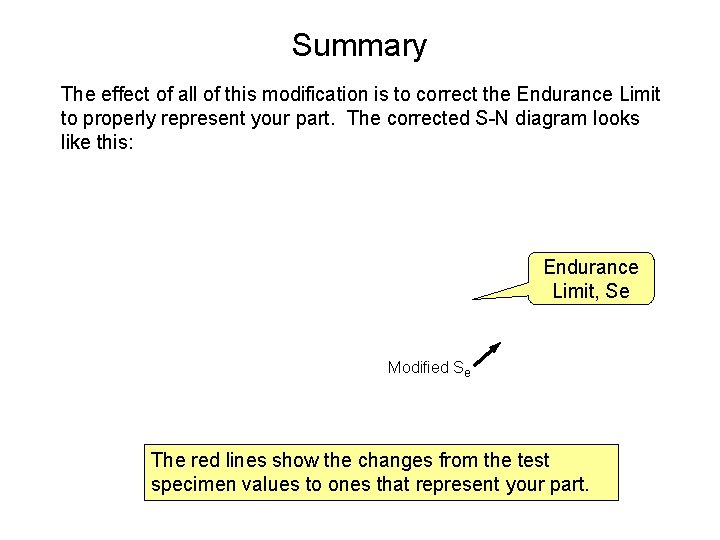 Summary

The effect of all of this modification is to correct the Endurance Limit to properly represent your part. The corrected S-N diagram looks like this:

Endurance Limit, Se

Modified $S_e$

The red lines show the changes from the test specimen values to ones that represent your part.